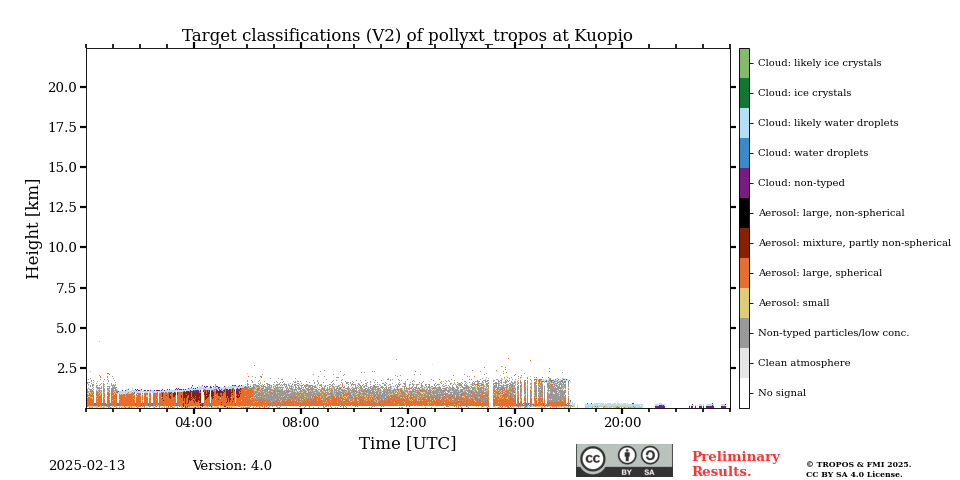 Target classifications (V2) of pollyxt_tropos at Kuopio

Height [km]

20.0
17.5
15.0
12.5
10.0
7.5
5.0
2.5

04:00
08:00
12:00
16:00
20:00

Time [UTC]

Cloud: likely ice crystals
Cloud: ice crystals
Cloud: likely water droplets
Cloud: water droplets
Cloud: non-typed
Aerosol: large, non-spherical
Aerosol: mixture, partly non-spherical
Aerosol: large, spherical
Aerosol: small
Non-typed particles/low conc.
Clean atmosphere
No signal

2025-02-13

Version: 4.0

cc BY SA

Preliminary Results.

© TROPOS & FMI 2025. CC BY SA 4.0 License.